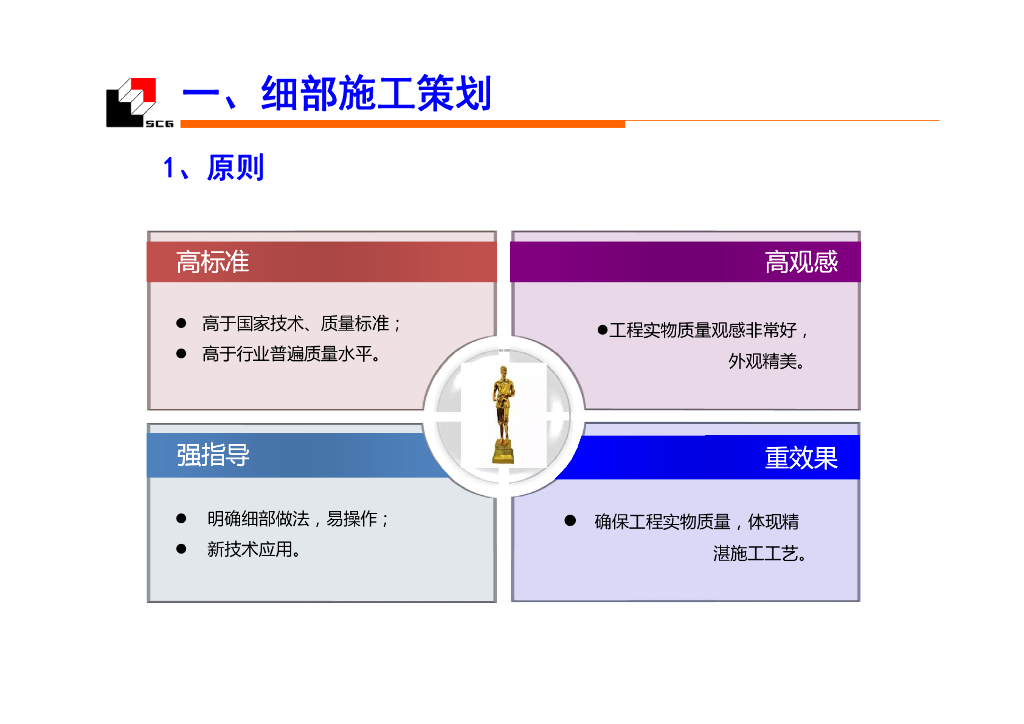 SCG

一、细部施工策划

1、原则

高标准

● 高于国家技术、质量标准；
● 高于行业普遍质量水平。

高观感

●工程实物质量观感非常好，外观精美。

强指导

● 明确细部做法，易操作；
● 新技术应用。

重效果

● 确保工程实物质量，体现精湛施工工艺。